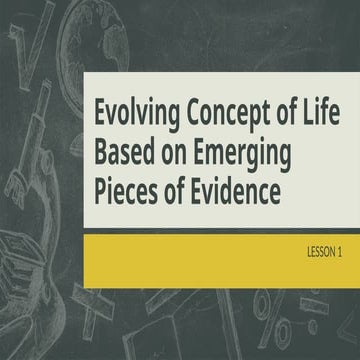 Evolving Concept of Life Based on Emerging Pieces of Evidence

LESSON 1